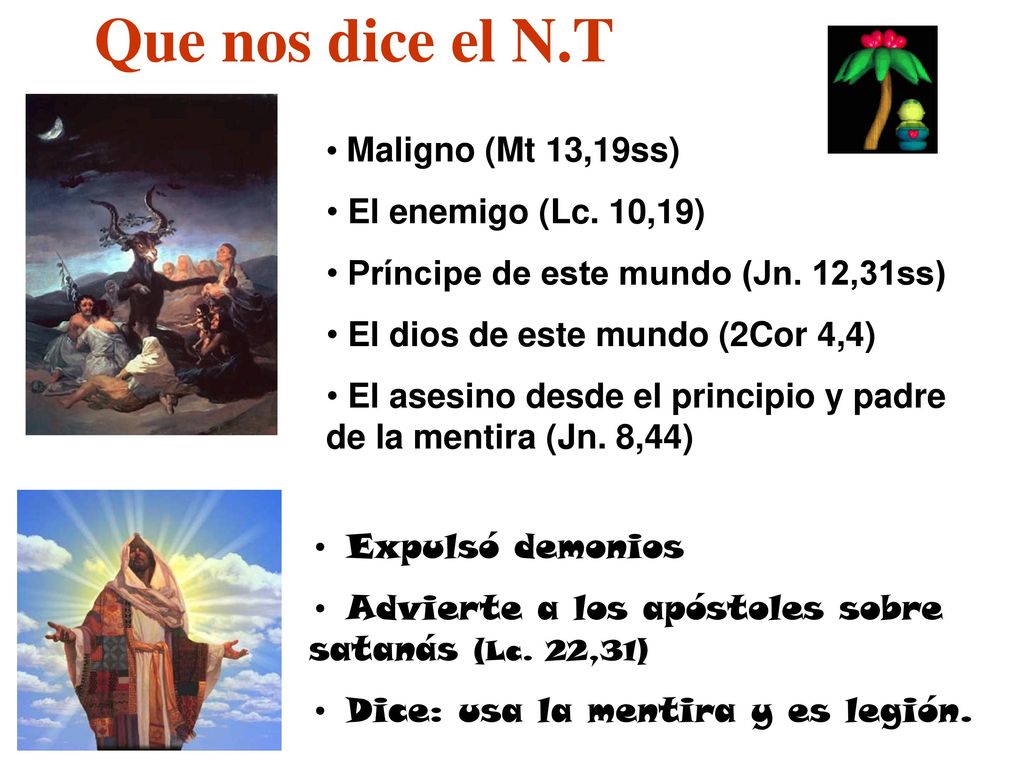 Que nos dice el N.T

• Maligno (Mt 13,19ss)
• El enemigo (Lc. 10,19)
• Príncipe de este mundo (Jn. 12,31ss)
• El dios de este mundo (2Cor 4,4)
• El asesino desde el principio y padre de la mentira (Jn. 8,44)

• Expulsó demonios
• Advierte a los apóstoles sobre satanás (Lc. 22,31)
• Dice: usa la mentira y es legión.